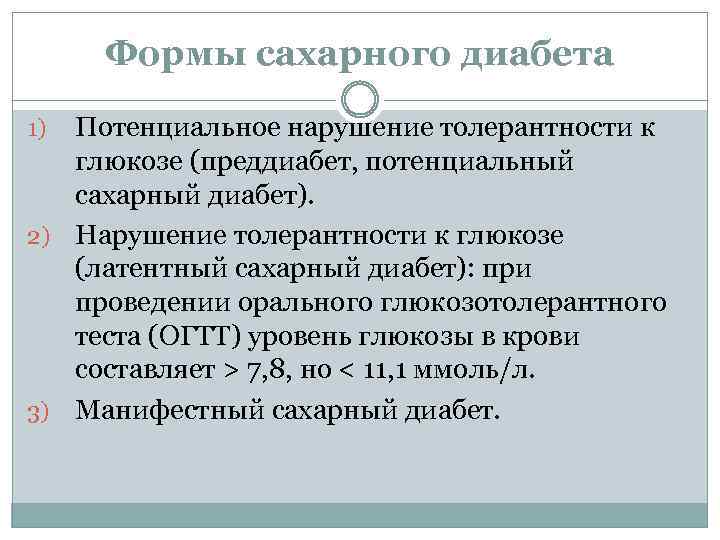 Формы сахарного диабета

1) Потенциальное нарушение толерантности к глюкозе (преддиабет, потенциальный сахарный диабет).

2) Нарушение толерантности к глюкозе (латентный сахарный диабет): при проведении орального глюкозотолерантного теста (ОГТТ) уровень глюкозы в крови составляет > 7,8, но < 11,1 ммоль/л.

3) Манифестный сахарный диабет.